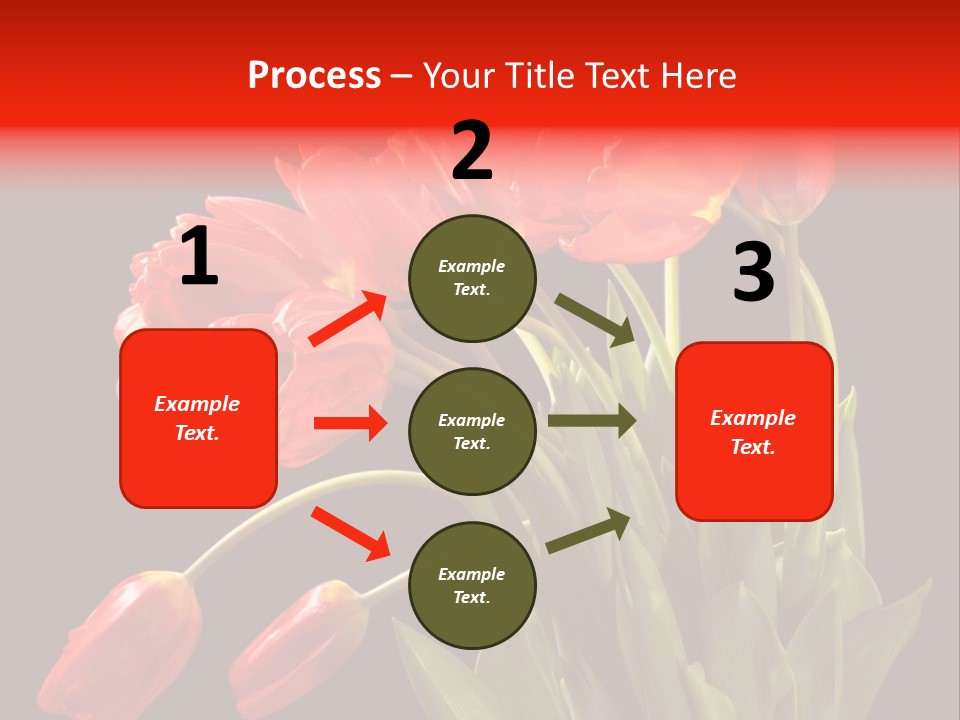 Process – Your Title Text Here

1

Example Text.

2

Example Text.

Example Text.

Example Text.

3

Example Text.